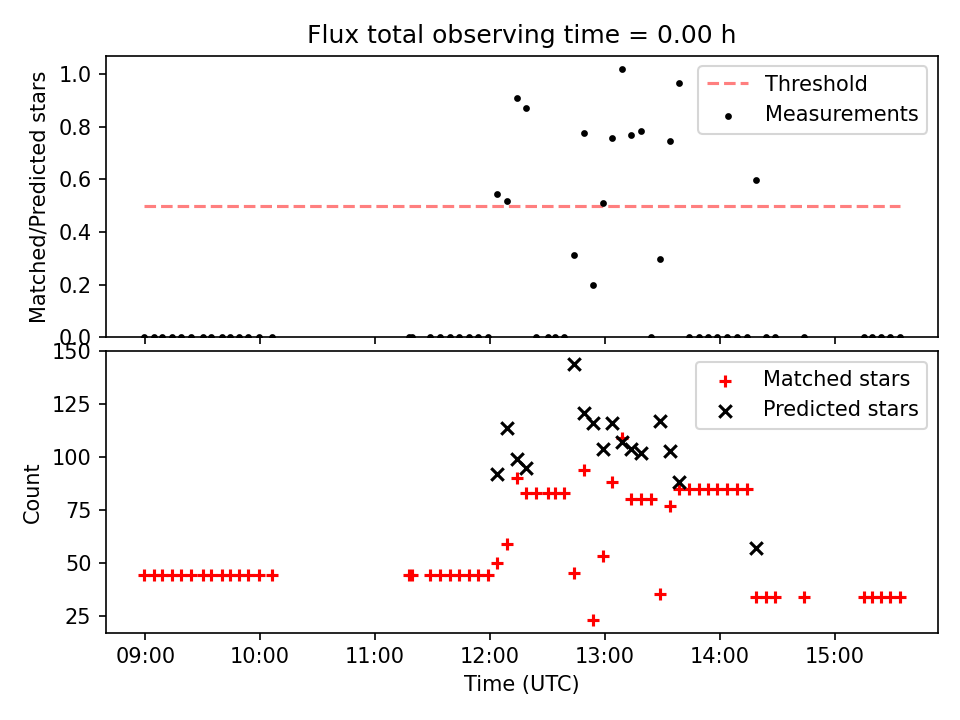 Flux total observing time = 0.00 h

Matched/Predicted stars

1.0
0.8
0.6
0.4
0.2
0.0

Threshold
Measurements

Count

150
125
100
75
50
25

Matched stars
Predicted stars

09:00
10:00
11:00
12:00
13:00
14:00
15:00

Time (UTC)